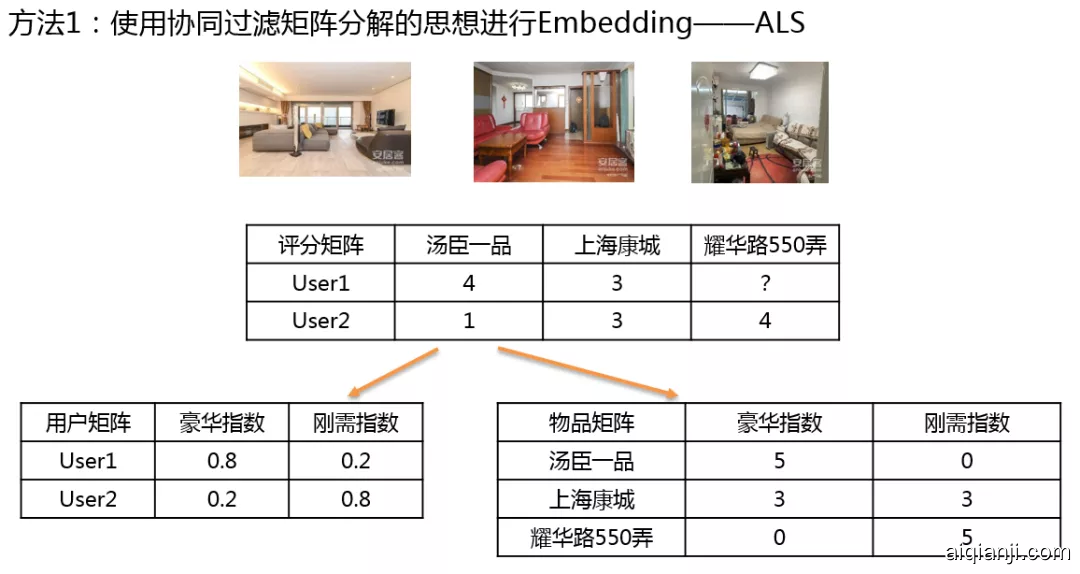 方法1：使用协同过滤矩阵分解的思想进行Embedding——ALS

安居客

安居客

安居客

| 评分矩阵 | 汤臣一品 | 上海康城 | 耀华路550弄 |
|---|---|---|---|
| User1 | 4 | 3 | ? |
| User2 | 1 | 3 | 4 |

| 用户矩阵 | 豪华指数 | 刚需指数 |
|---|---|---|
| User1 | 0.8 | 0.2 |
| User2 | 0.2 | 0.8 |

| 物品矩阵 | 豪华指数 | 刚需指数 |
|---|---|---|
| 汤臣一品 | 5 | 0 |
| 上海康城 | 3 | 3 |
| 耀华路550弄 | 0 | 5 |

aiqianji.com